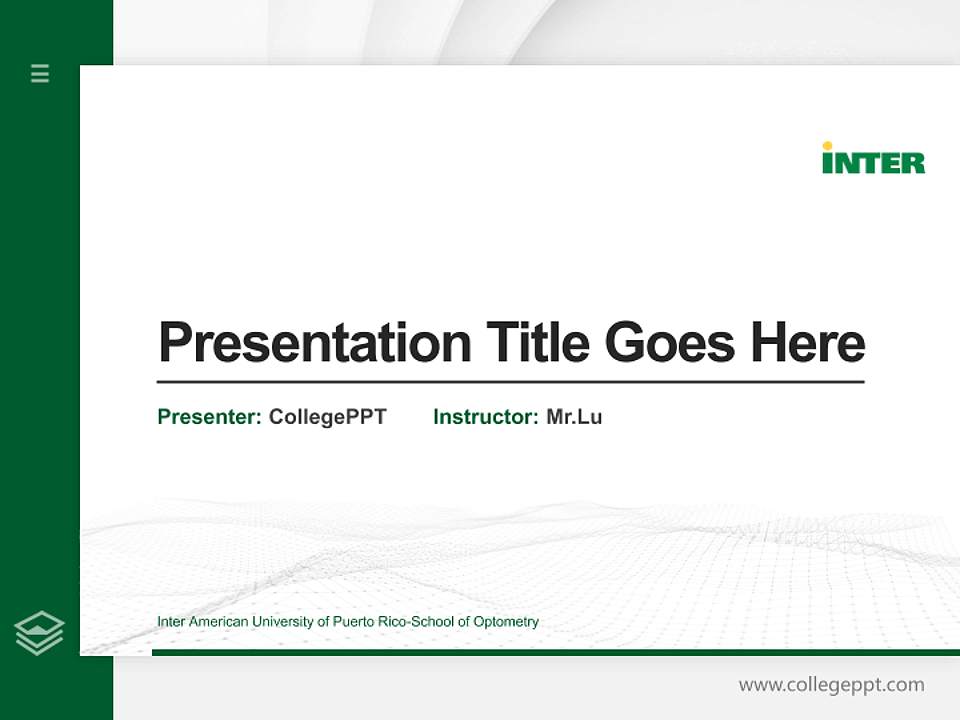 INTER

Presentation Title Goes Here

Presenter: CollegePPT Instructor: Mr.Lu

Inter American University of Puerto Rico-School of Optometry

www.collegeppt.com